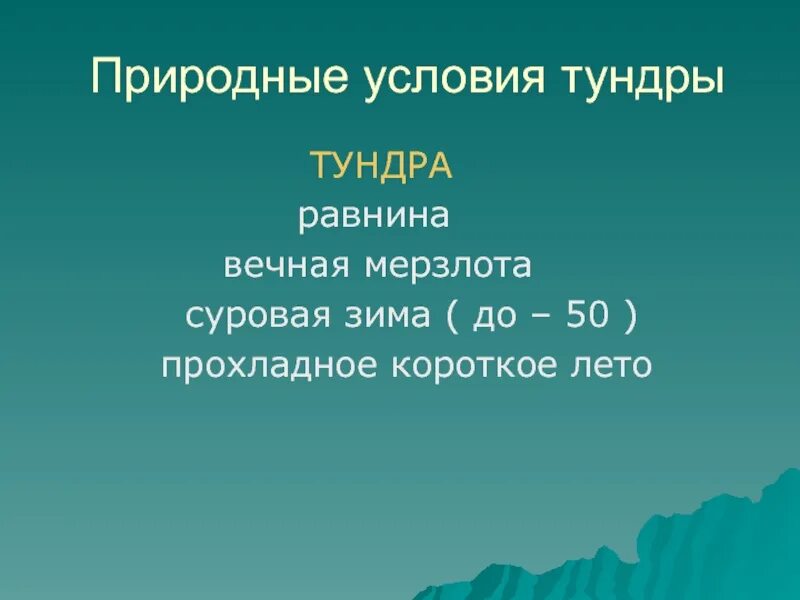 Природные условия тундры

ТУНДРА

равнина

вечная мерзлота

суровая зима ( до – 50 )

прохладное короткое лето